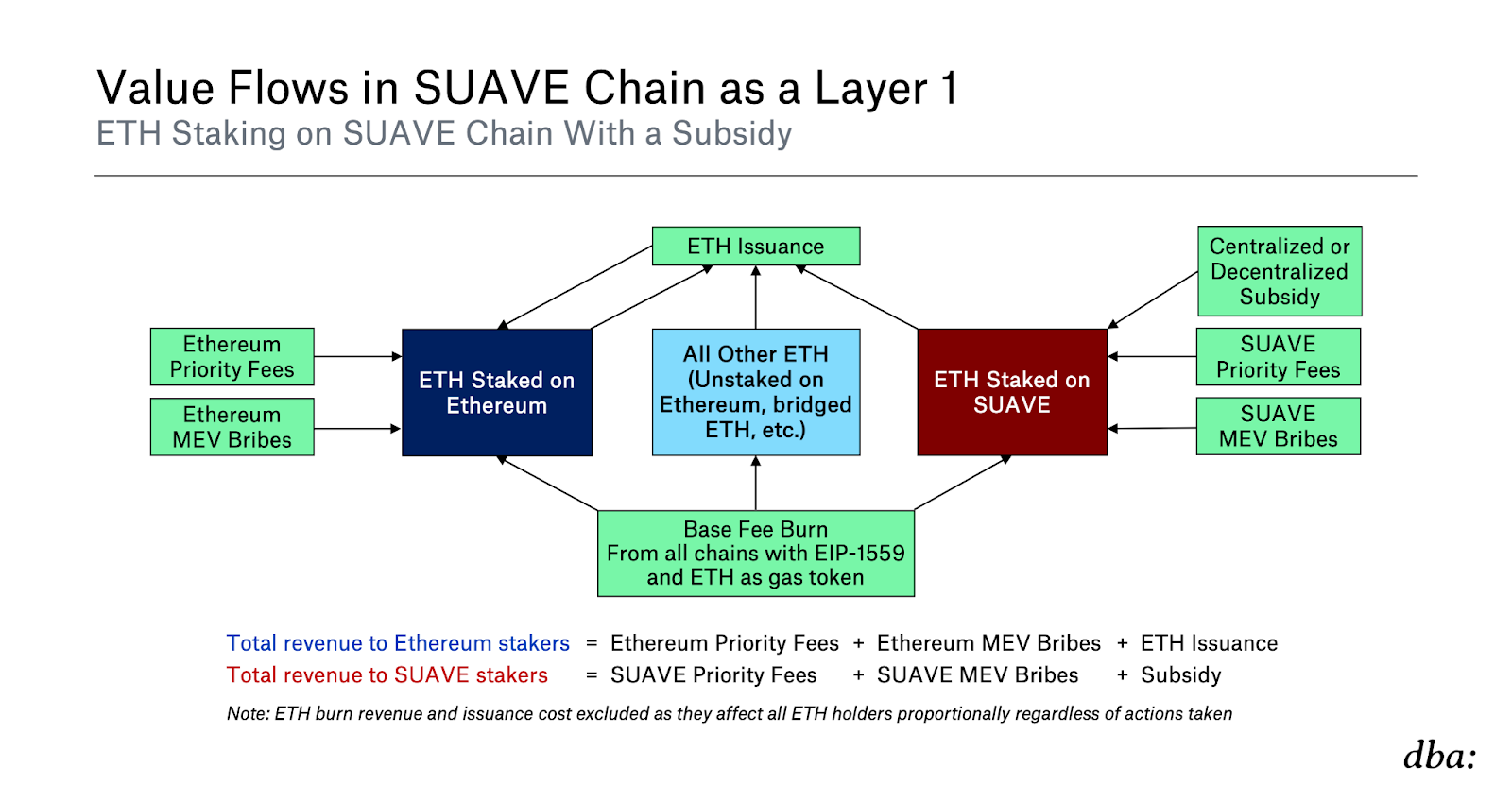 Value Flows in SUAVE Chain as a Layer 1
ETH Staking on SUAVE Chain With a Subsidy

ETH Issuance

Centralized or Decentralized Subsidy

Ethereum Priority Fees

Ethereum MEV Bribes

ETH Staked on Ethereum

All Other ETH (Unstaked on Ethereum, bridged ETH, etc.)

ETH Staked on SUAVE

SUAVE Priority Fees

SUAVE MEV Bribes

Base Fee Burn
From all chains with EIP-1559 and ETH as gas token

Total revenue to Ethereum stakers = Ethereum Priority Fees + Ethereum MEV Bribes + ETH Issuance
Total revenue to SUAVE stakers = SUAVE Priority Fees + SUAVE MEV Bribes + Subsidy

Note: ETH burn revenue and issuance cost excluded as they affect all ETH holders proportionally regardless of actions taken

dba: